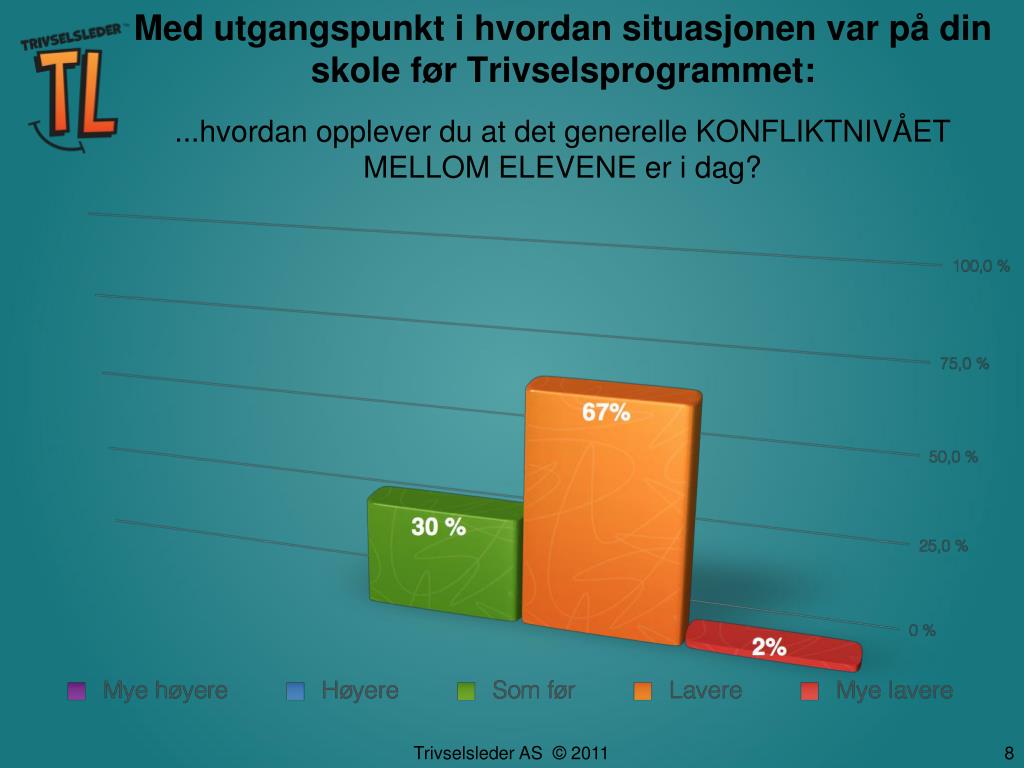 TRIVSELSLEDER
TL

Med utgangspunkt i hvordan situasjonen var på din skole før Trivselsprogrammet:

...hvordan opplever du at det generelle KONFLIKTNIVÅET MELLOM ELEVENE er i dag?

100,0 %
75,0 %
50,0 %
25,0 %
0 %

30 %
67%
2%

Mye høyere
Høyere
Som før
Lavere
Mye lavere

Trivselsleder AS © 2011

8